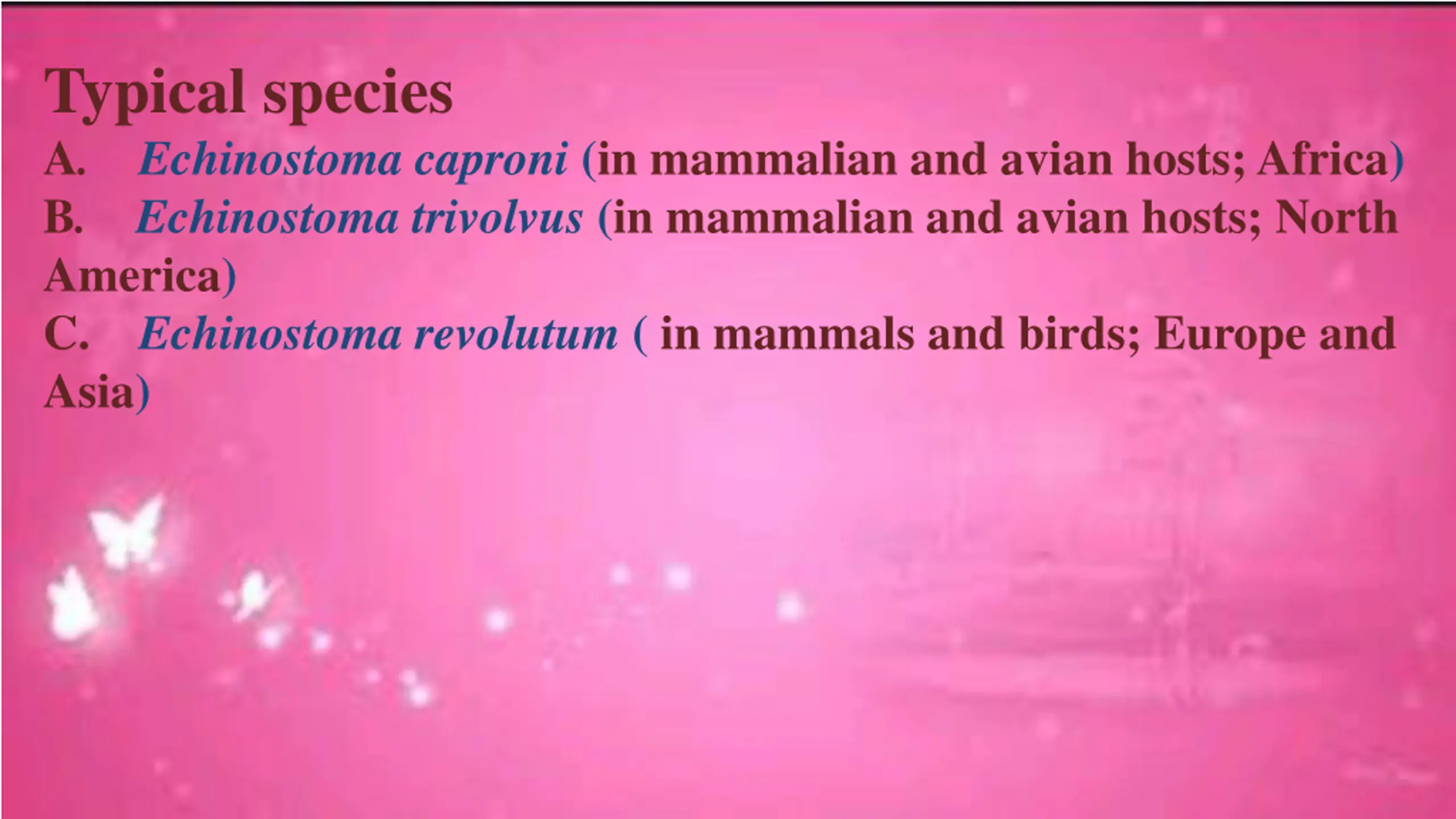 Typical species

A. Echinostoma caproni (in mammalian and avian hosts; Africa)

B. Echinostoma trivolvus (in mammalian and avian hosts; North America)

C. Echinostoma revolutum ( in mammals and birds; Europe and Asia)